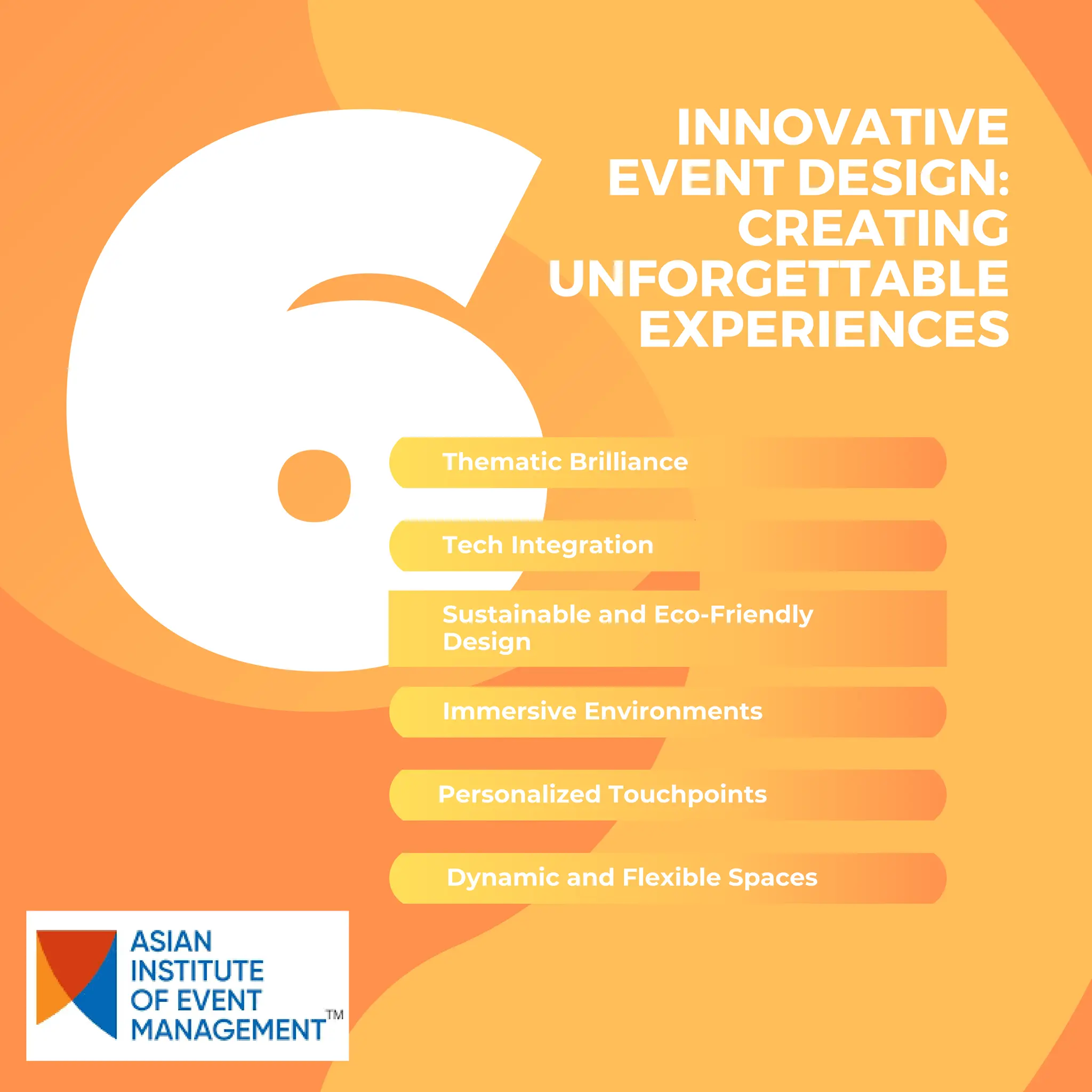 6

INNOVATIVE EVENT DESIGN: CREATING UNFORGETTABLE EXPERIENCES

Thematic Brilliance

Tech Integration

Sustainable and Eco-Friendly Design

Immersive Environments

Personalized Touchpoints

Dynamic and Flexible Spaces

ASIAN INSTITUTE OF EVENT MANAGEMENT™